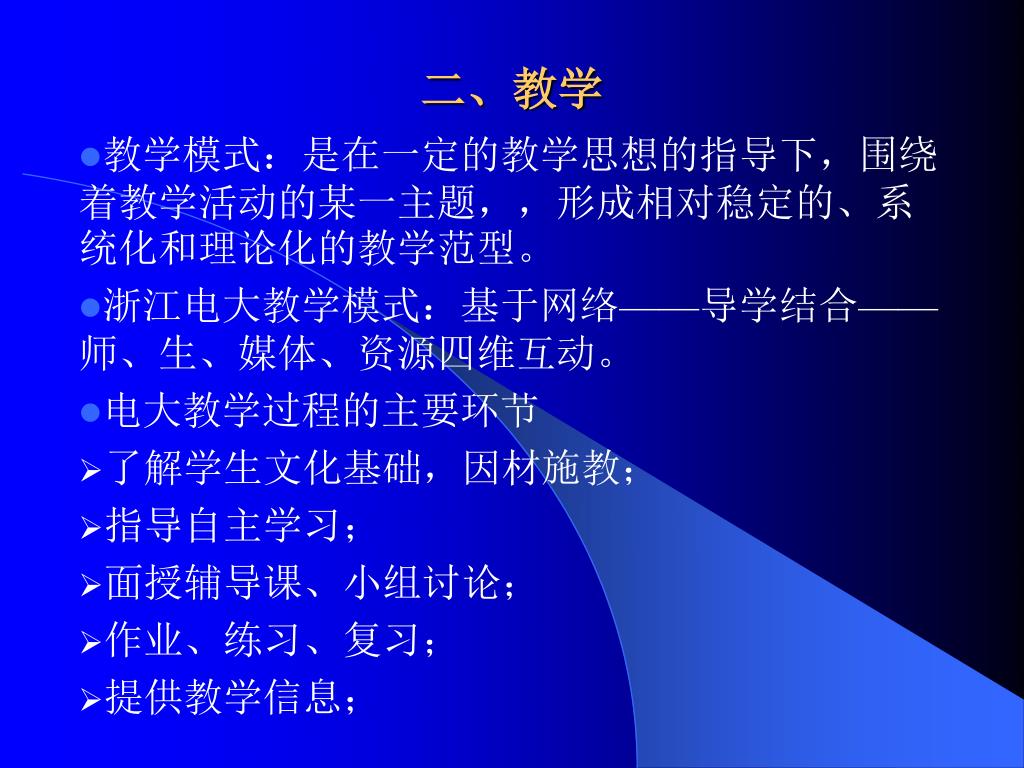 二、教学

●教学模式：是在一定的教学思想的指导下，围绕着教学活动的某一主题，，形成相对稳定的、系统化和理论化的教学范型。

●浙江电大教学模式：基于网络——导学结合——师、生、媒体、资源四维互动。

●电大教学过程的主要环节

➢了解学生文化基础，因材施教；

➢指导自主学习；

➢面授辅导课、小组讨论；

➢作业、练习、复习；

➢提供教学信息；